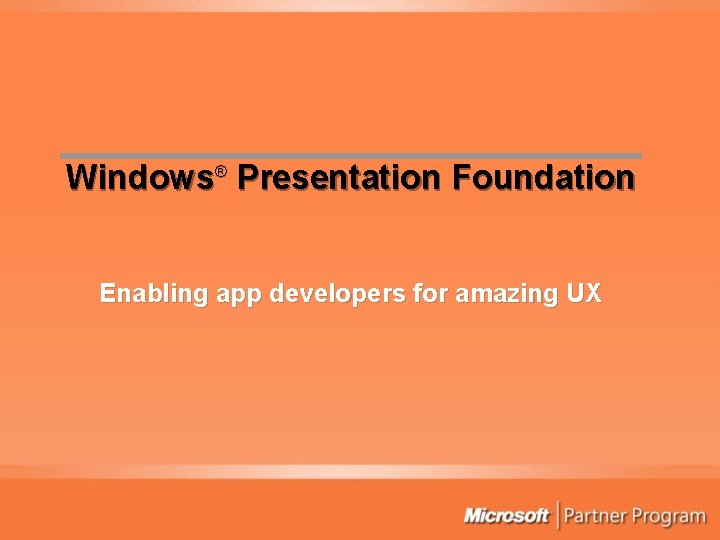 Windows® Presentation Foundation

Enabling app developers for amazing UX

Microsoft | Partner Program